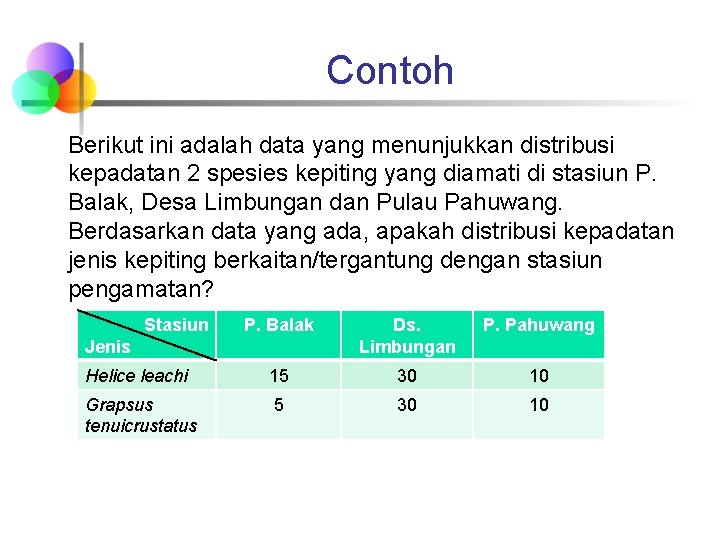 Contoh

Berikut ini adalah data yang menunjukkan distribusi kepadatan 2 spesies kepiting yang diamati di stasiun P. Balak, Desa Limbungan dan Pulau Pahuwang. Berdasarkan data yang ada, apakah distribusi kepadatan jenis kepiting berkaitan/tergantung dengan stasiun pengamatan?

| Stasiun / Jenis | P. Balak | Ds. Limbungan | P. Pahuwang |
|---|---|---|---|
| Helice leachi | 15 | 30 | 10 |
| Grapsus tenuicrustatus | 5 | 30 | 10 |